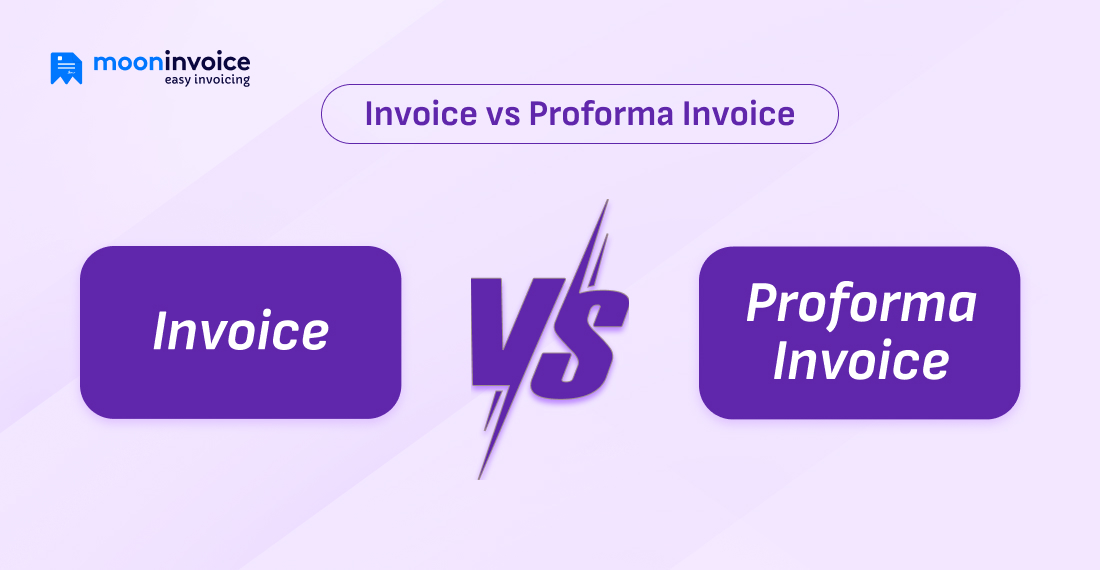 mooninvoice
easy invoicing

Invoice vs Proforma Invoice

Invoice

VS

Proforma Invoice